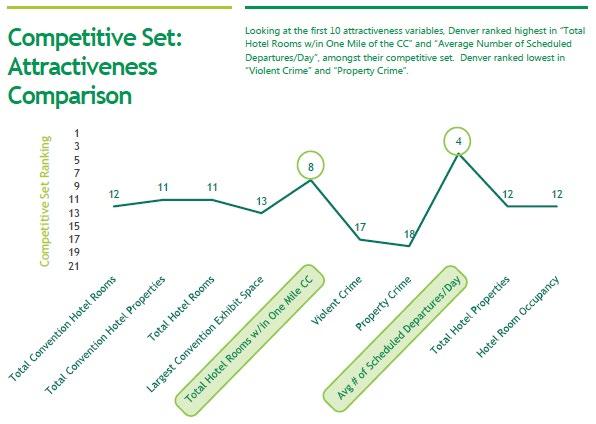 Competitive Set: Attractiveness Comparison

Looking at the first 10 attractiveness variables, Denver ranked highest in "Total Hotel Rooms w/in One Mile of the CC" and "Average Number of Scheduled Departures/Day", amongst their competitive set. Denver ranked lowest in "Violent Crime" and "Property Crime".

Competitive Set Ranking

1
3
5
7
9
11
13
15
17
19
21

12
11
11
13
8
17
18
4
12
12

Total Convention Hotel Rooms
Total Convention Hotel Properties
Total Hotel Rooms
Largest Convention Exhibit Space
Total Hotel Rooms w/in One Mile CC
Violent Crime
Property Crime
Avg # of Scheduled Departures/Day
Total Hotel Properties
Hotel Room Occupancy